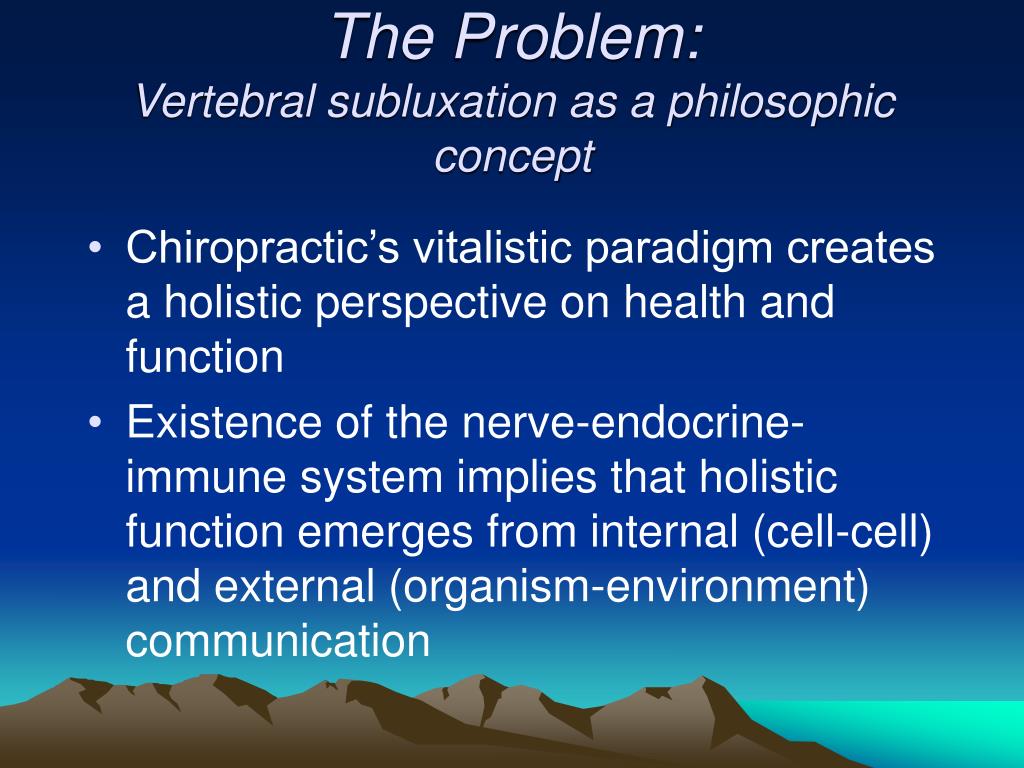 The Problem:
Vertebral subluxation as a philosophic concept

• Chiropractic's vitalistic paradigm creates a holistic perspective on health and function
• Existence of the nerve-endocrine-immune system implies that holistic function emerges from internal (cell-cell) and external (organism-environment) communication